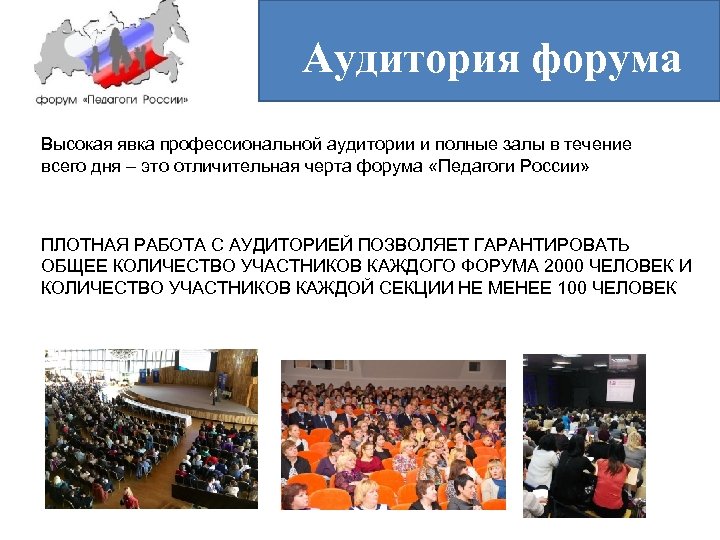 форум «Педагоги России»

Аудитория форума

Высокая явка профессиональной аудитории и полные залы в течение всего дня – это отличительная черта форума «Педагоги России»

ПЛОТНАЯ РАБОТА С АУДИТОРИЕЙ ПОЗВОЛЯЕТ ГАРАНТИРОВАТЬ ОБЩЕЕ КОЛИЧЕСТВО УЧАСТНИКОВ КАЖДОГО ФОРУМА 2000 ЧЕЛОВЕК И КОЛИЧЕСТВО УЧАСТНИКОВ КАЖДОЙ СЕКЦИИ НЕ МЕНЕЕ 100 ЧЕЛОВЕК